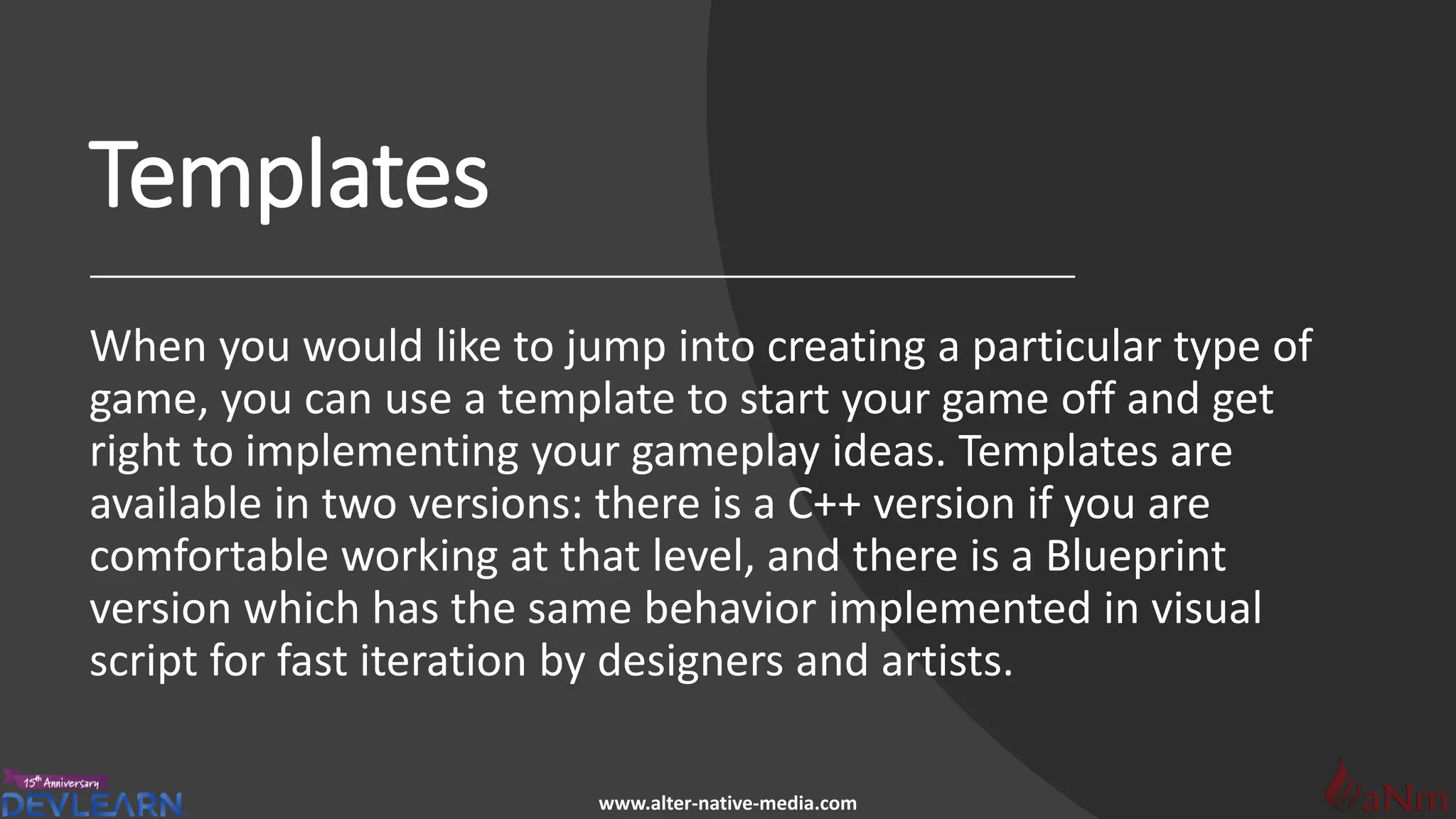 Templates

When you would like to jump into creating a particular type of game, you can use a template to start your game off and get right to implementing your gameplay ideas. Templates are available in two versions: there is a C++ version if you are comfortable working at that level, and there is a Blueprint version which has the same behavior implemented in visual script for fast iteration by designers and artists.

15th Anniversary
DEVLEARN

www.alter-native-media.com

aNm